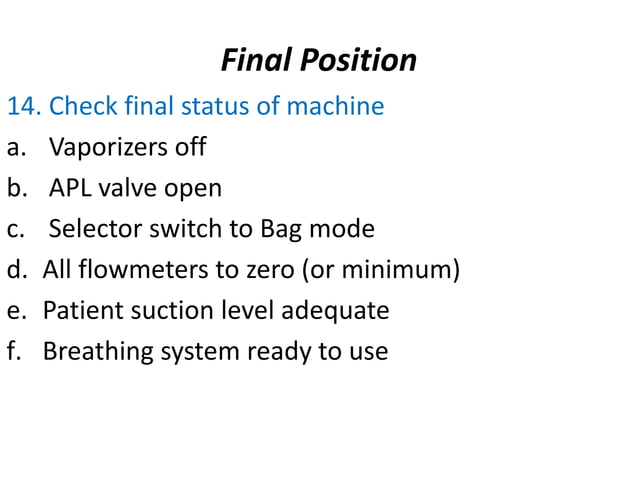 Final Position

14. Check final status of machine

a. Vaporizers off

b. APL valve open

c. Selector switch to Bag mode

d. All flowmeters to zero (or minimum)

e. Patient suction level adequate

f. Breathing system ready to use